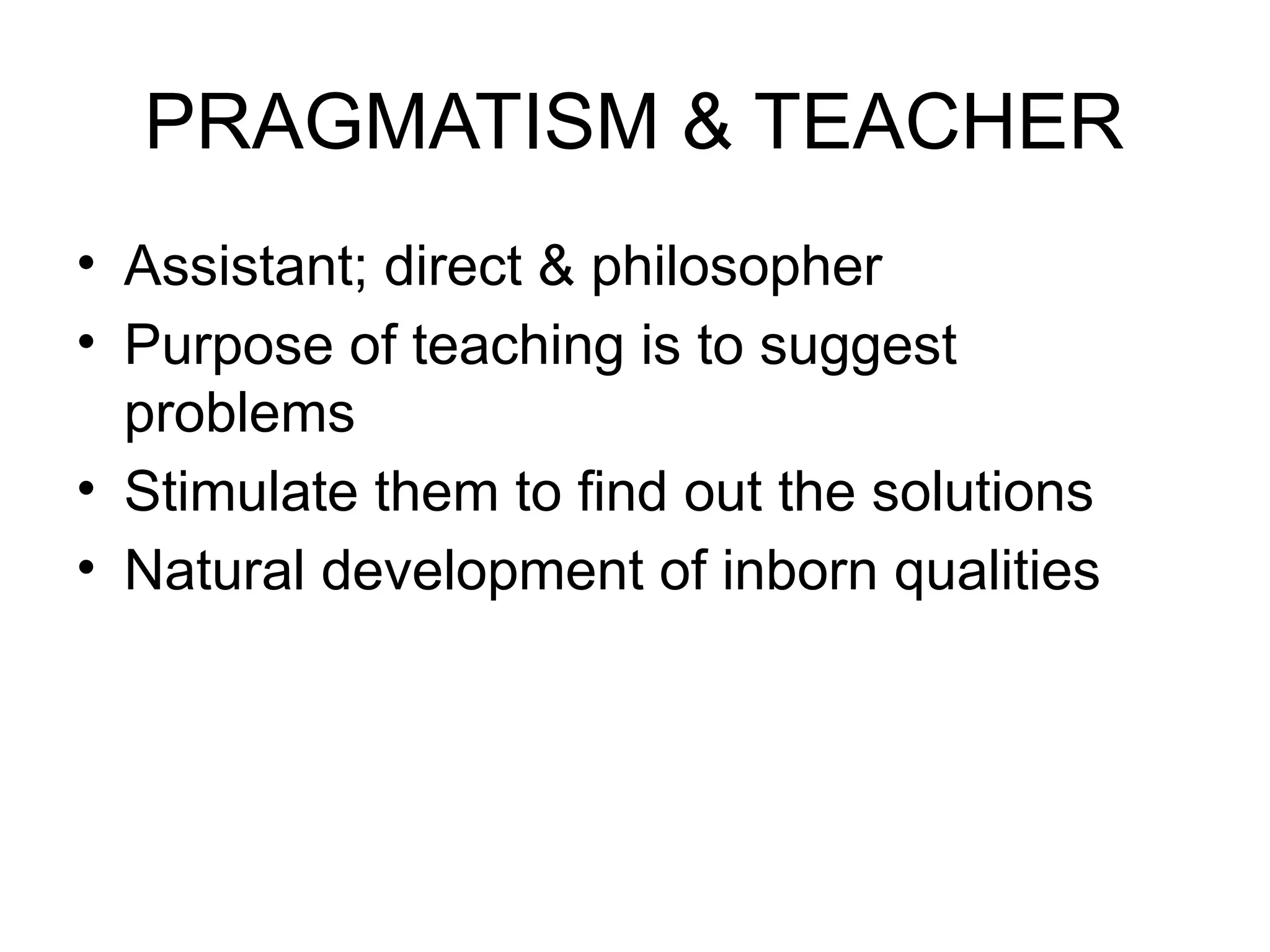 PRAGMATISM & TEACHER

• Assistant; direct & philosopher
• Purpose of teaching is to suggest problems
• Stimulate them to find out the solutions
• Natural development of inborn qualities